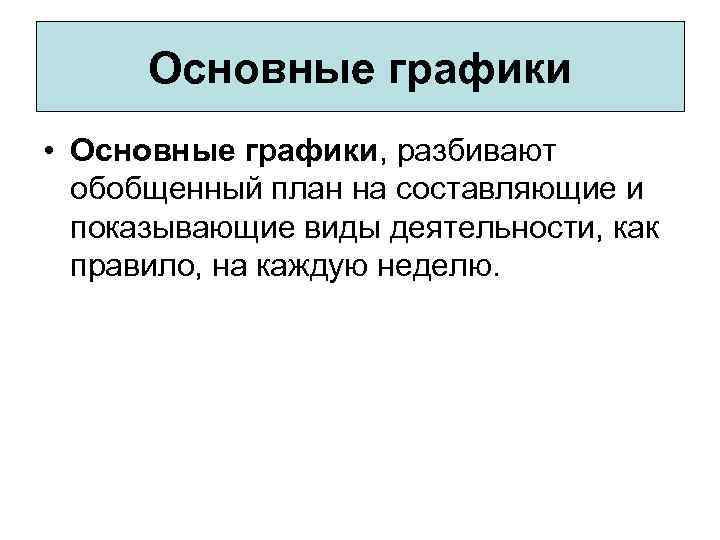 Основные графики

• Основные графики, разбивают обобщенный план на составляющие и показывающие виды деятельности, как правило, на каждую неделю.